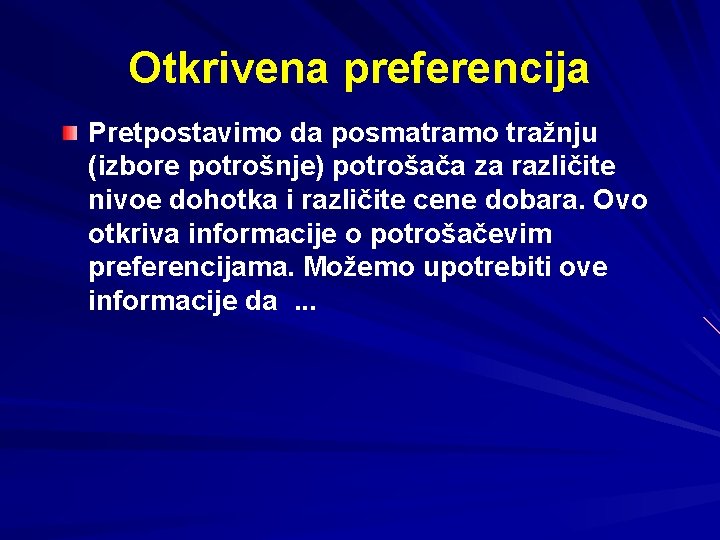 Otkrivena preferencija

Pretpostavimo da posmatramo tražnju (izbore potrošnje) potrošača za različite nivoe dohotka i različite cene dobara. Ovo otkriva informacije o potrošačevim preferencijama. Možemo upotrebiti ove informacije da ...